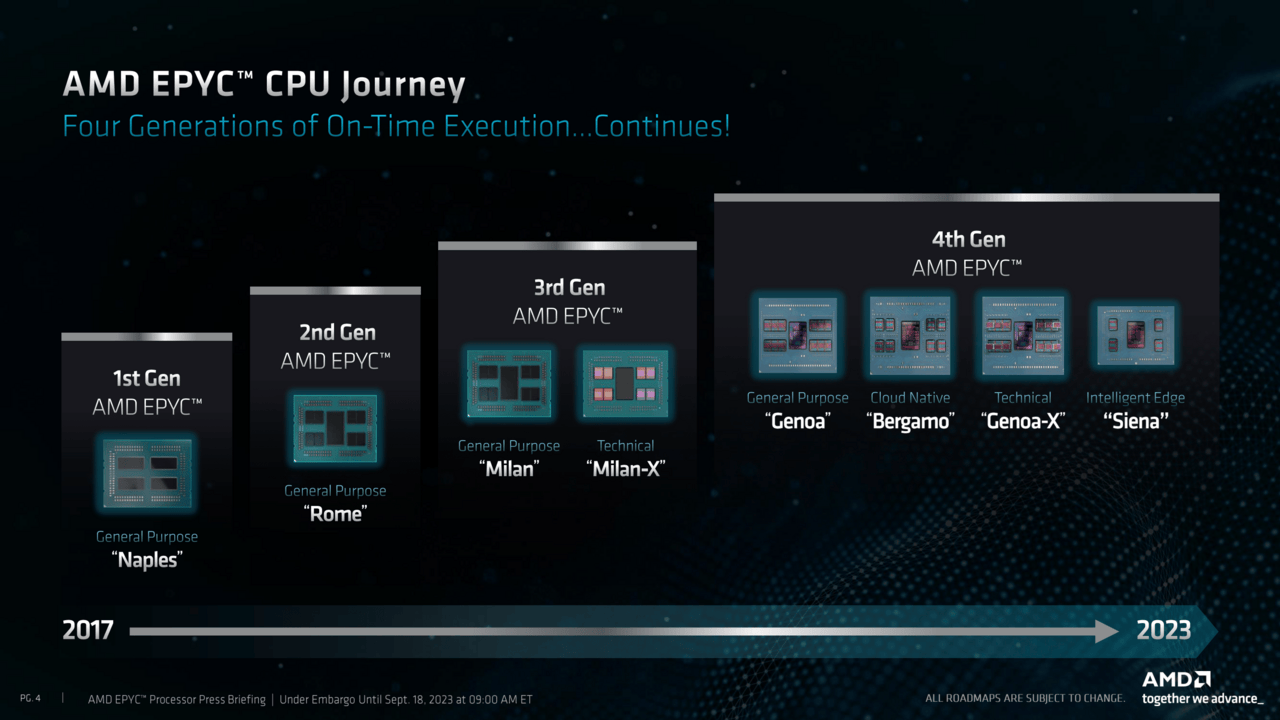 AMD EPYC™ CPU Journey
Four Generations of On-Time Execution...Continues!

1st Gen
AMD EPYC™
General Purpose
"Naples"

2nd Gen
AMD EPYC™
General Purpose
"Rome"

3rd Gen
AMD EPYC™
General Purpose
"Milan"
Technical
"Milan-X"

4th Gen
AMD EPYC™
General Purpose
"Genoa"
Cloud Native
"Bergamo"
Technical
"Genoa-X"
Intelligent Edge
"Siena"

2017
2023

PG. 4 | AMD EPYC™ Processor Press Briefing | Under Embargo Until Sept. 18, 2023 at 09:00 AM ET

ALL ROADMAPS ARE SUBJECT TO CHANGE.

AMD
together we advance_